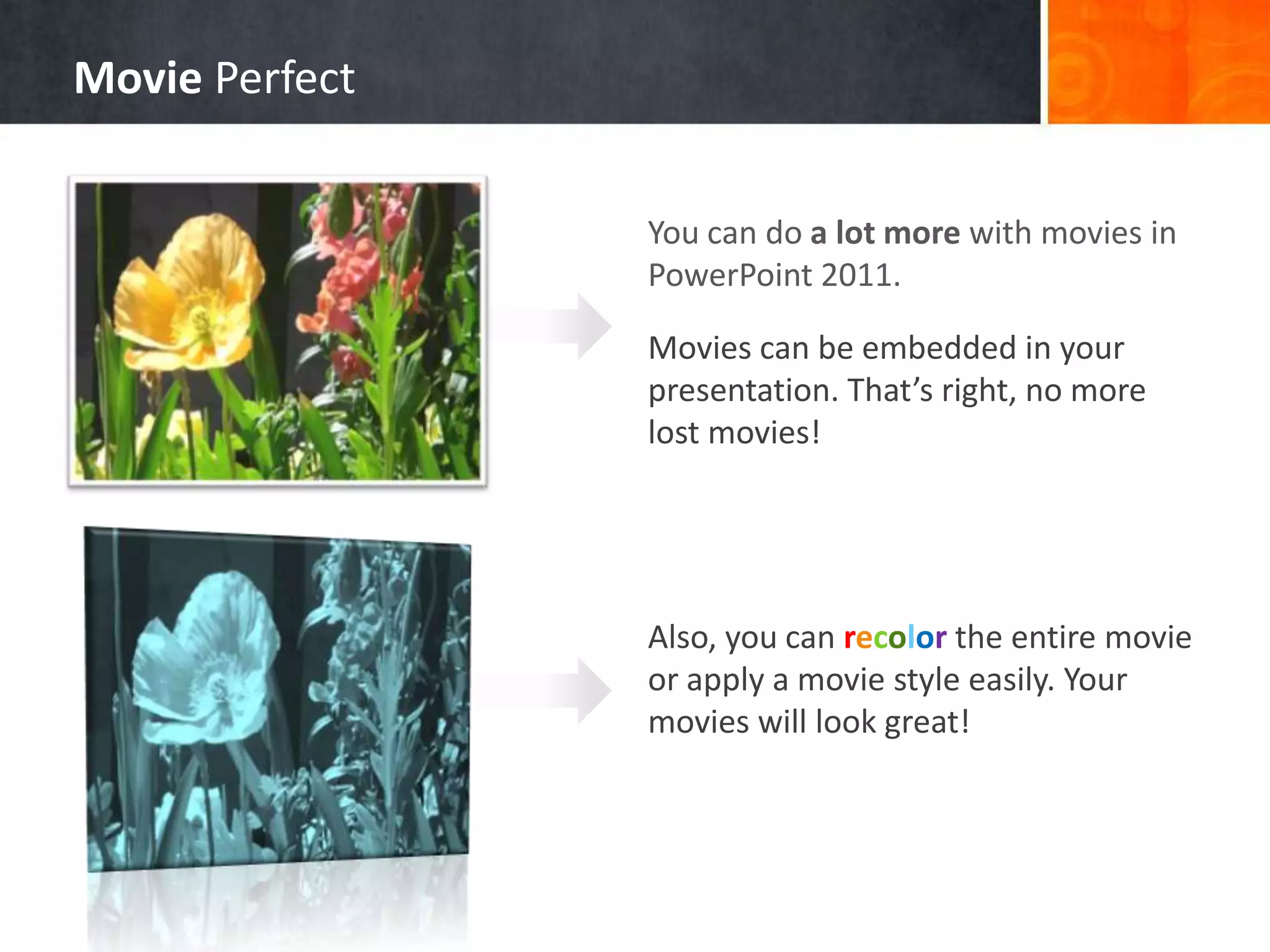 Movie Perfect

You can do a lot more with movies in PowerPoint 2011.

Movies can be embedded in your presentation. That’s right, no more lost movies!

Also, you can recolor the entire movie or apply a movie style easily. Your movies will look great!